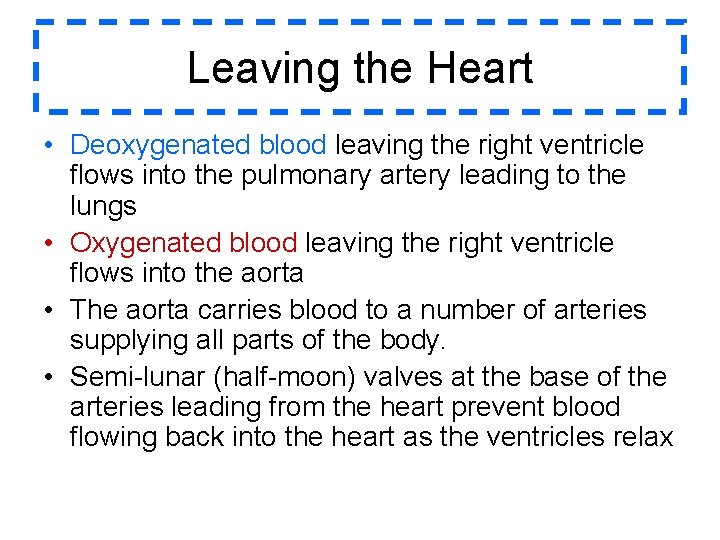 Leaving the Heart

• Deoxygenated blood leaving the right ventricle flows into the pulmonary artery leading to the lungs
• Oxygenated blood leaving the right ventricle flows into the aorta
• The aorta carries blood to a number of arteries supplying all parts of the body.
• Semi-lunar (half-moon) valves at the base of the arteries leading from the heart prevent blood flowing back into the heart as the ventricles relax